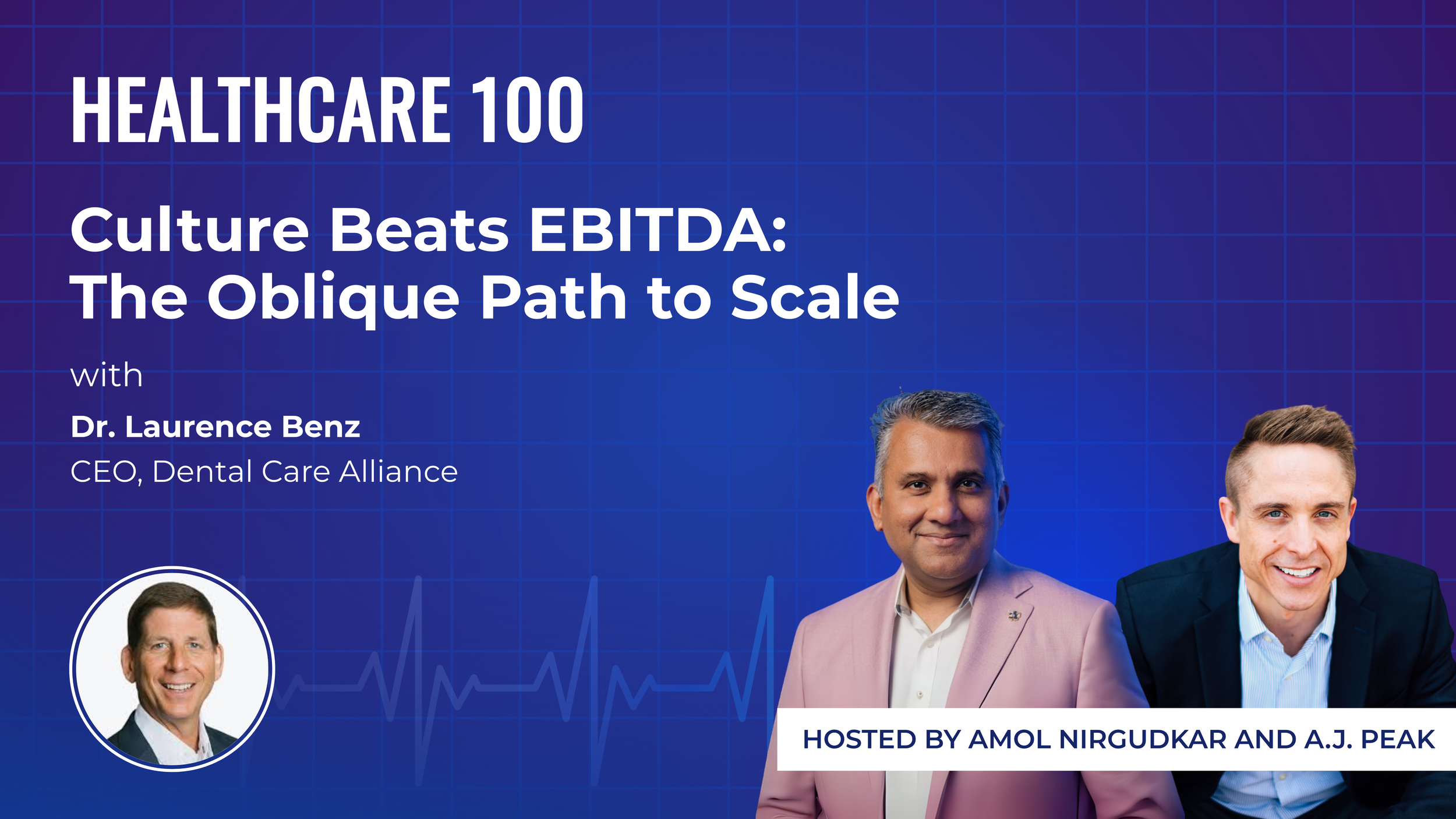 HEALTHCARE 100

Culture Beats EBITDA: The Oblique Path to Scale

with

Dr. Laurence Benz

CEO, Dental Care Alliance

HOSTED BY AMOL NIRGUDKAR AND A.J. PEAK